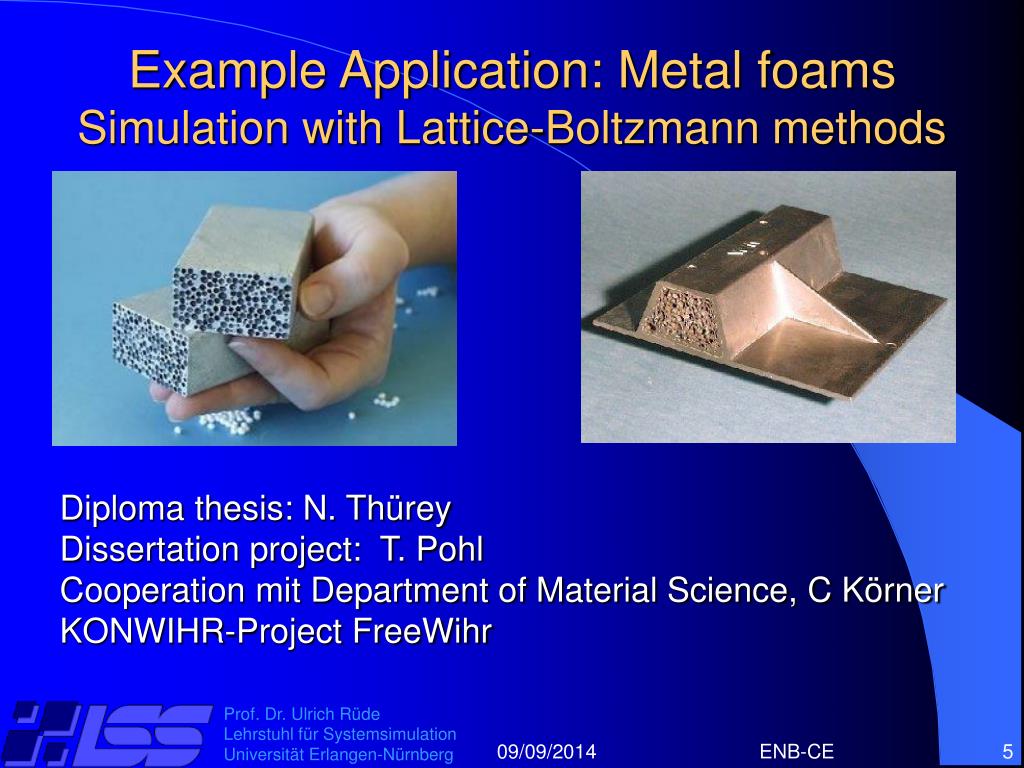 Example Application: Metal foams
Simulation with Lattice-Boltzmann methods

Diploma thesis: N. Thürey
Dissertation project: T. Pohl
Cooperation mit Department of Material Science, C Körner
KONWIHR-Project FreeWihr

LSS

Prof. Dr. Ulrich Rüde
Lehrstuhl für Systemsimulation
Universität Erlangen-Nürnberg

09/09/2014

ENB-CE

5